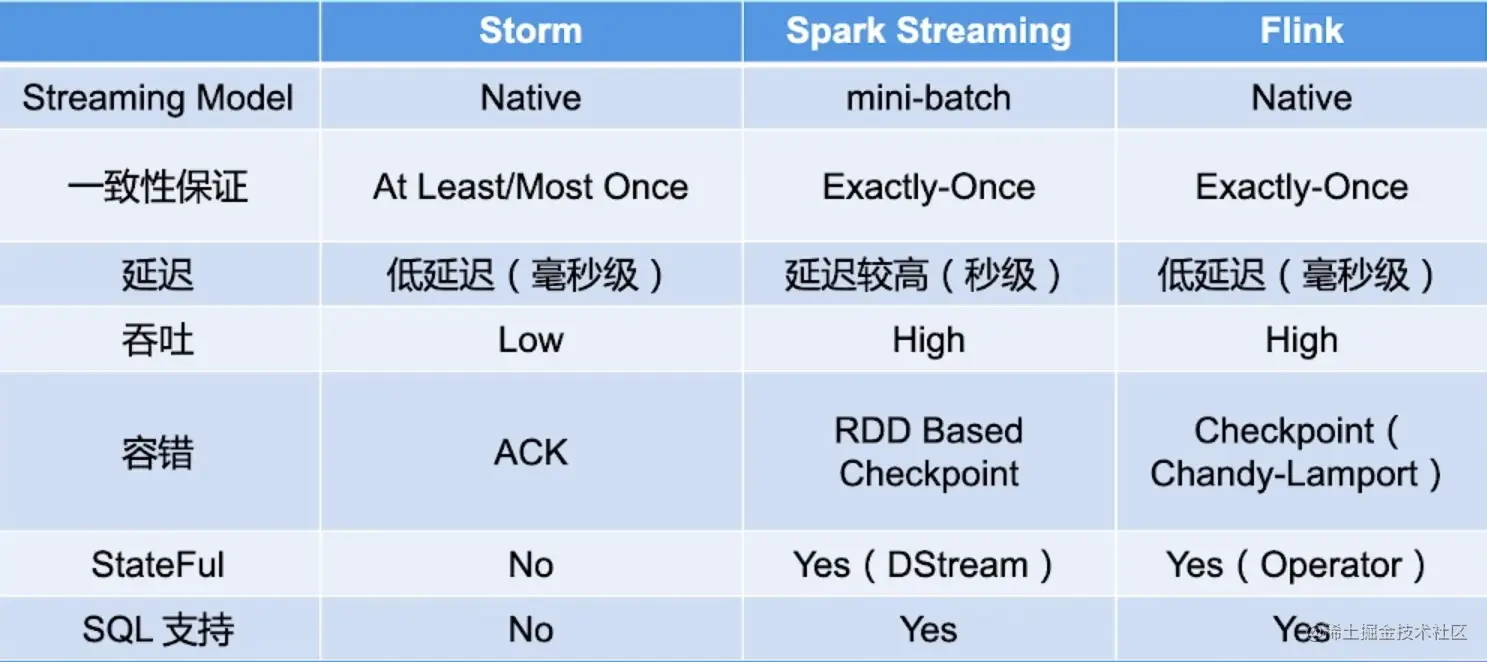 | | Storm | Spark Streaming | Flink |
|---|---|---|---|
| Streaming Model | Native | mini-batch | Native |
| 一致性保证 | At Least/Most Once | Exactly-Once | Exactly-Once |
| 延迟 | 低延迟（毫秒级） | 延迟较高（秒级） | 低延迟（毫秒级） |
| 吞吐 | Low | High | High |
| 容错 | ACK | RDD Based Checkpoint | Checkpoint（Chandy-Lamport） |
| StateFul | No | Yes（DStream） | Yes（Operator） |
| SQL 支持 | No | Yes | Yes |

@稀土掘金技术社区